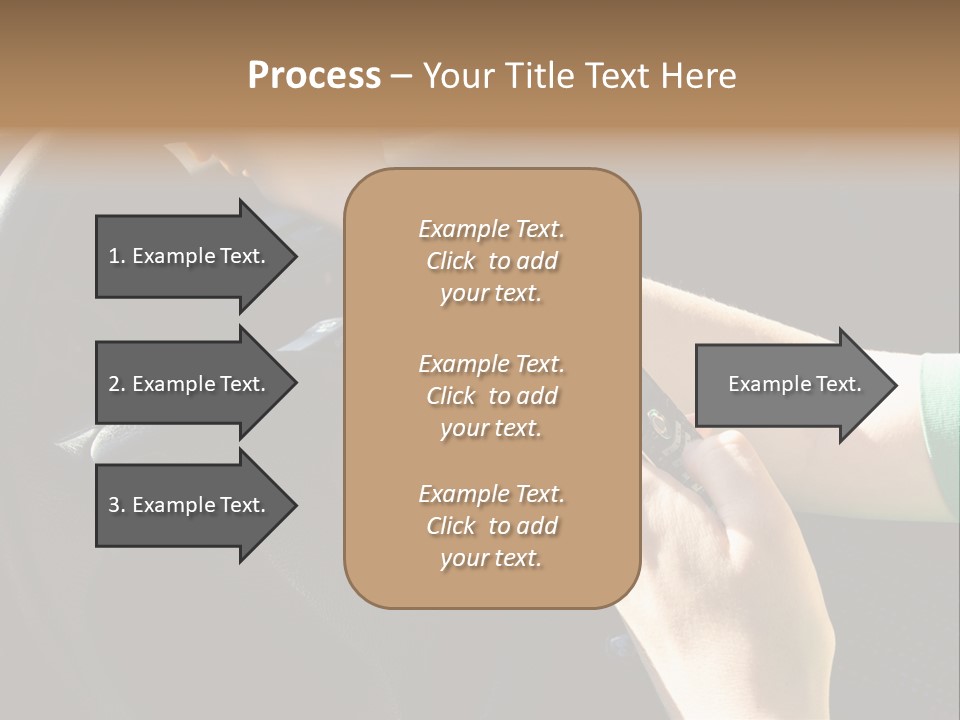 Process – Your Title Text Here

1. Example Text.

2. Example Text.

3. Example Text.

Example Text. Click to add your text.

Example Text. Click to add your text.

Example Text. Click to add your text.

Example Text.